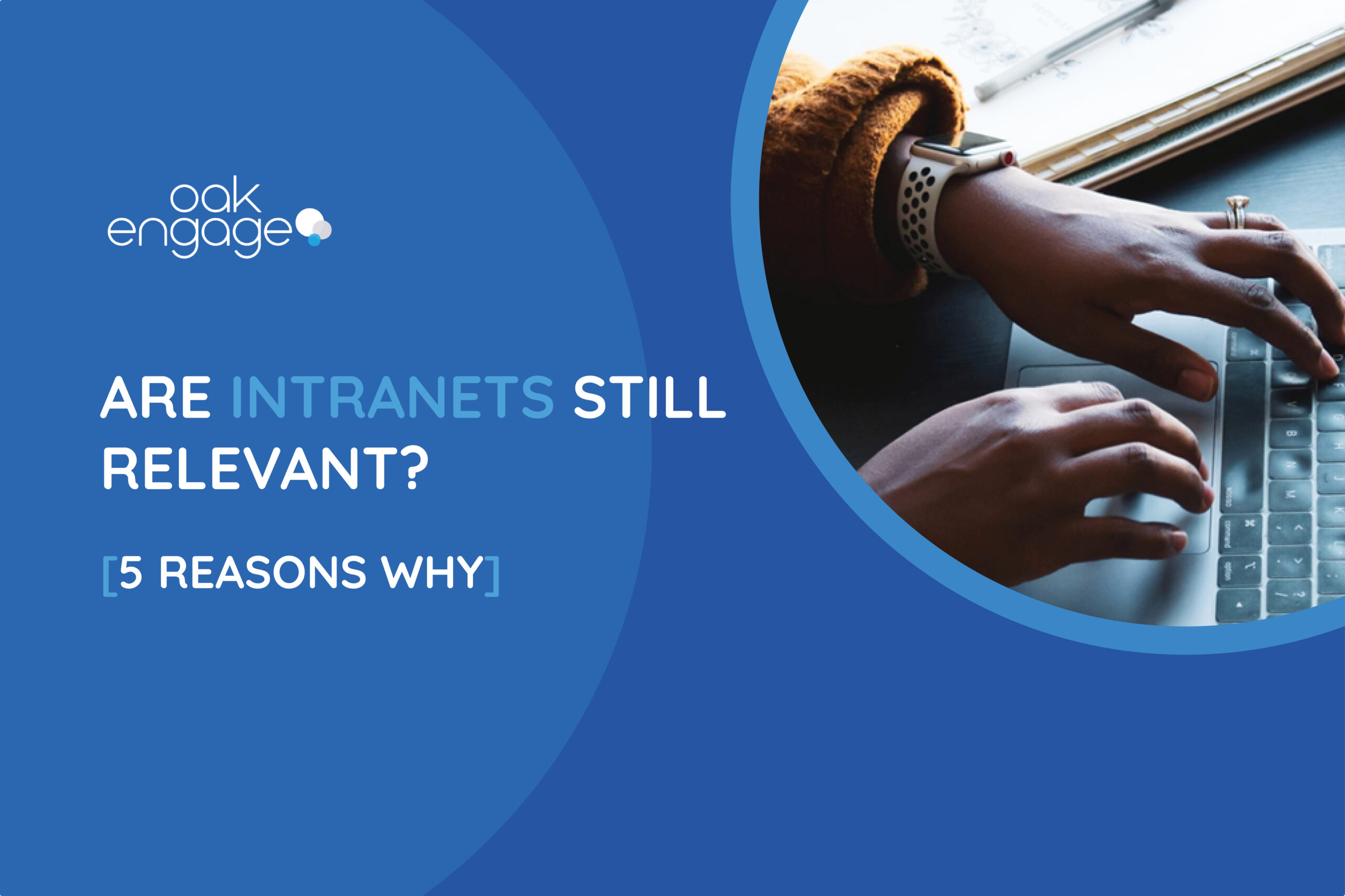 oak
engage

ARE INTRANETS STILL RELEVANT?

[5 REASONS WHY]